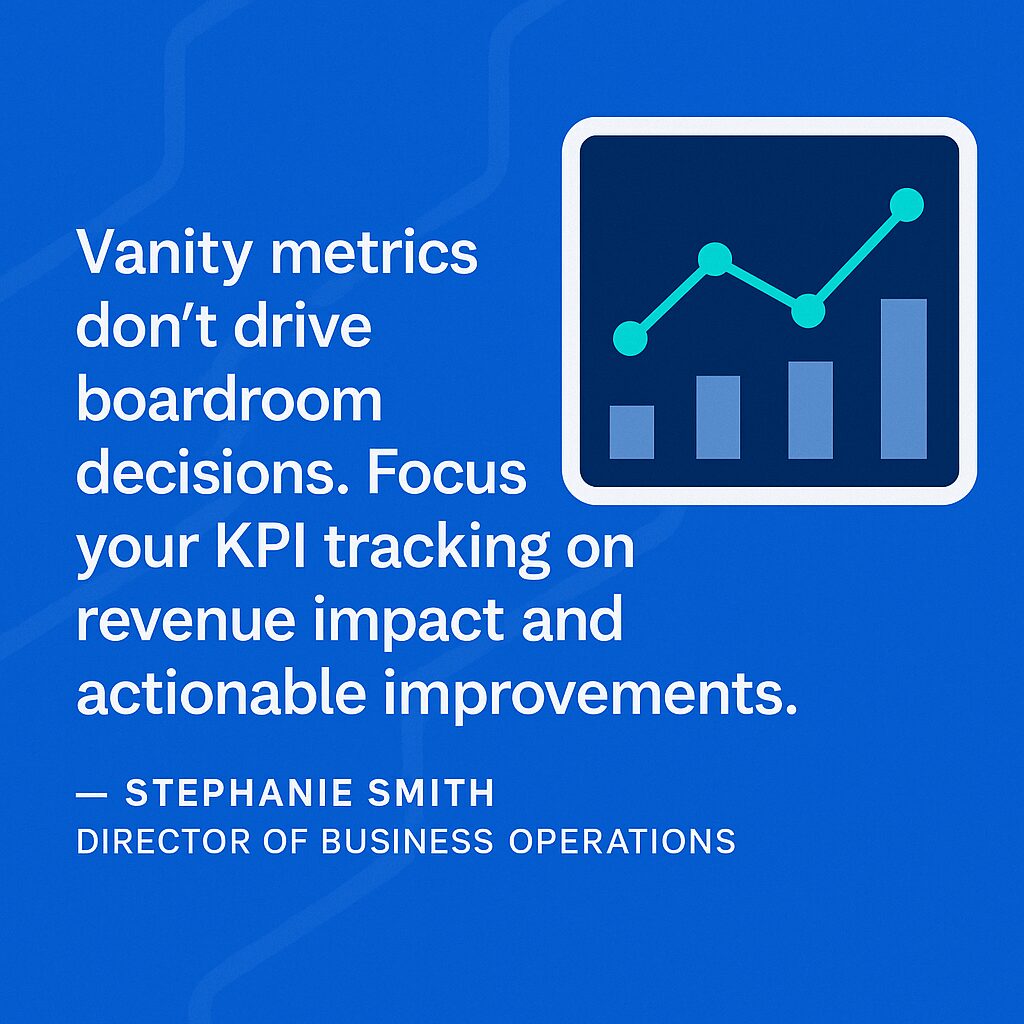 Vanity metrics don’t drive boardroom decisions. Focus your KPI tracking on revenue impact and actionable improvements.

— STEPHANIE SMITH
DIRECTOR OF BUSINESS OPERATIONS